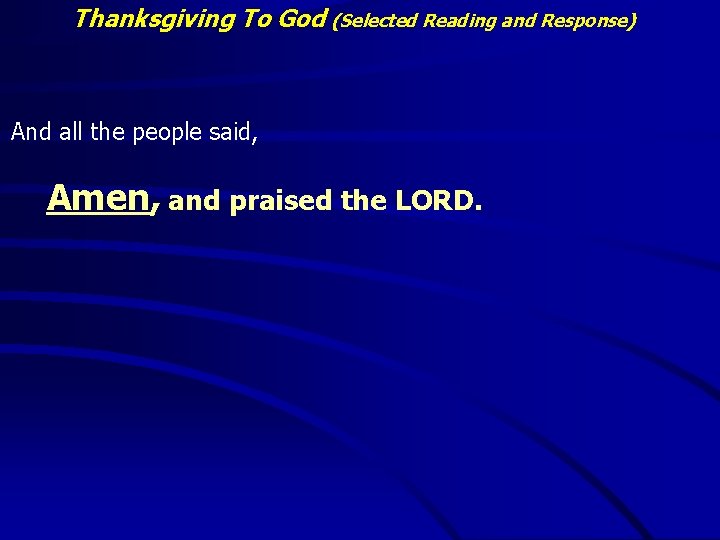 Thanksgiving To God (Selected Reading and Response)

And all the people said,

Amen, and praised the LORD.